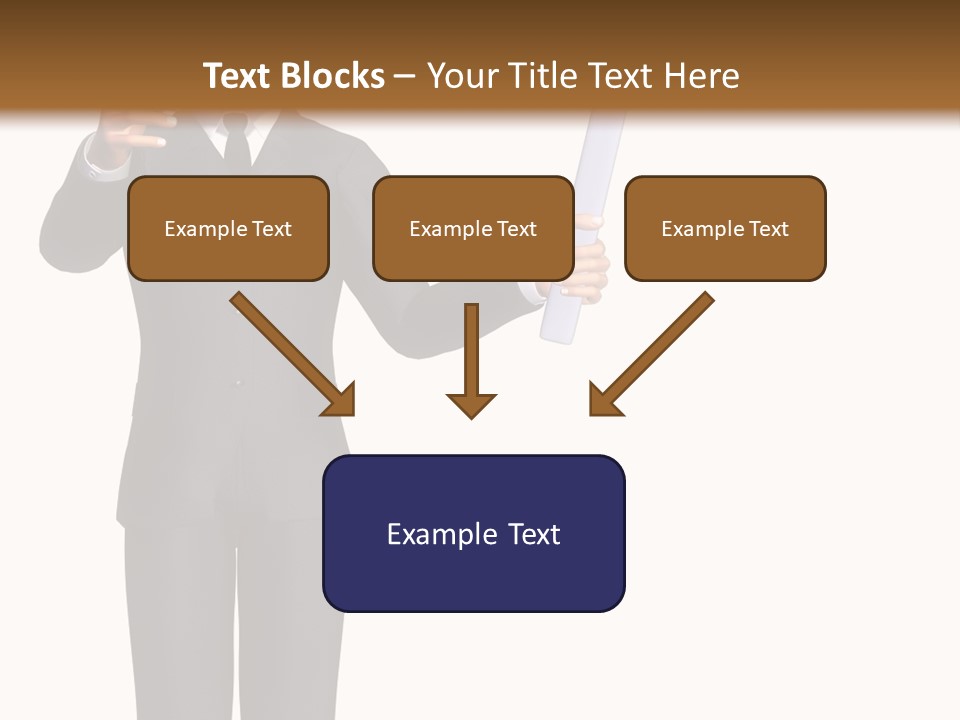 Text Blocks – Your Title Text Here

Example Text

Example Text

Example Text

Example Text